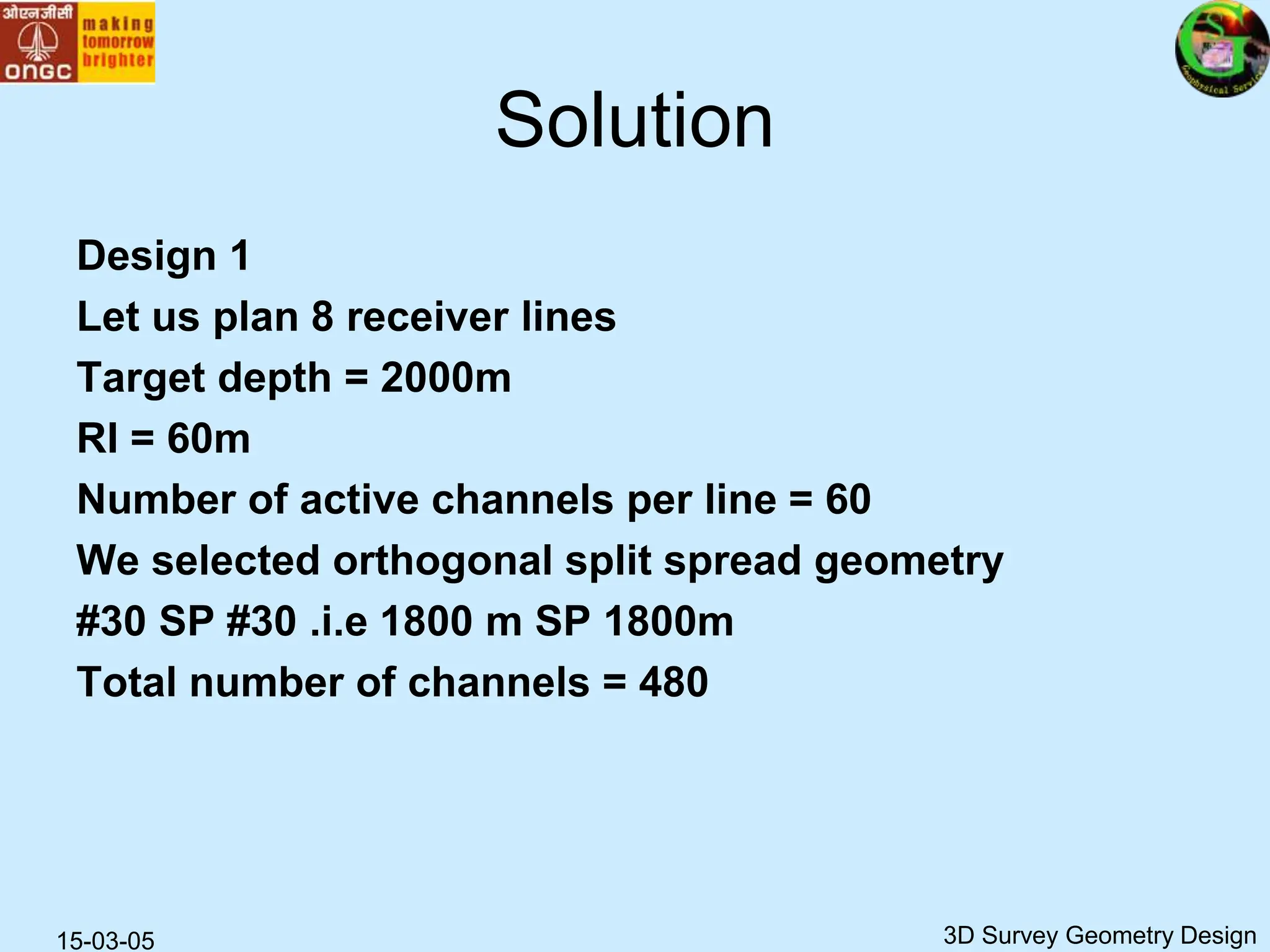 ओएनजीसी ONGC making tomorrow brighter

Geophysical Services

Solution

Design 1

Let us plan 8 receiver lines

Target depth = 2000m

RI = 60m

Number of active channels per line = 60

We selected orthogonal split spread geometry

#30 SP #30 .i.e 1800 m SP 1800m

Total number of channels = 480

15-03-05

3D Survey Geometry Design